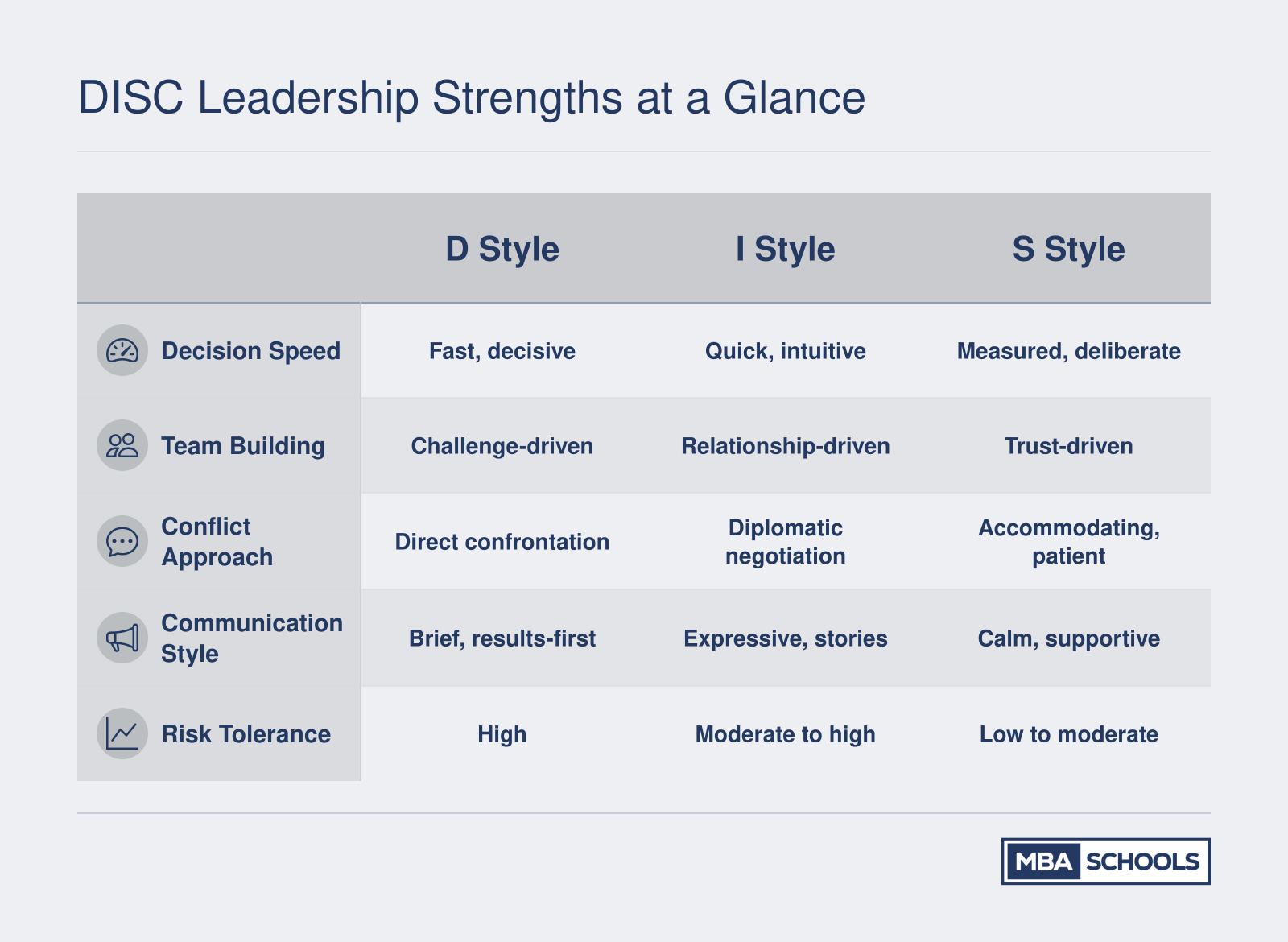 DISC Leadership Strengths at a Glance

|  | D Style | I Style | S Style |
|---|---|---|---|
| Decision Speed | Fast, decisive | Quick, intuitive | Measured, deliberate |
| Team Building | Challenge-driven | Relationship-driven | Trust-driven |
| Conflict Approach | Direct confrontation | Diplomatic negotiation | Accommodating, patient |
| Communication Style | Brief, results-first | Expressive, stories | Calm, supportive |
| Risk Tolerance | High | Moderate to high | Low to moderate |

MBA SCHOOLS